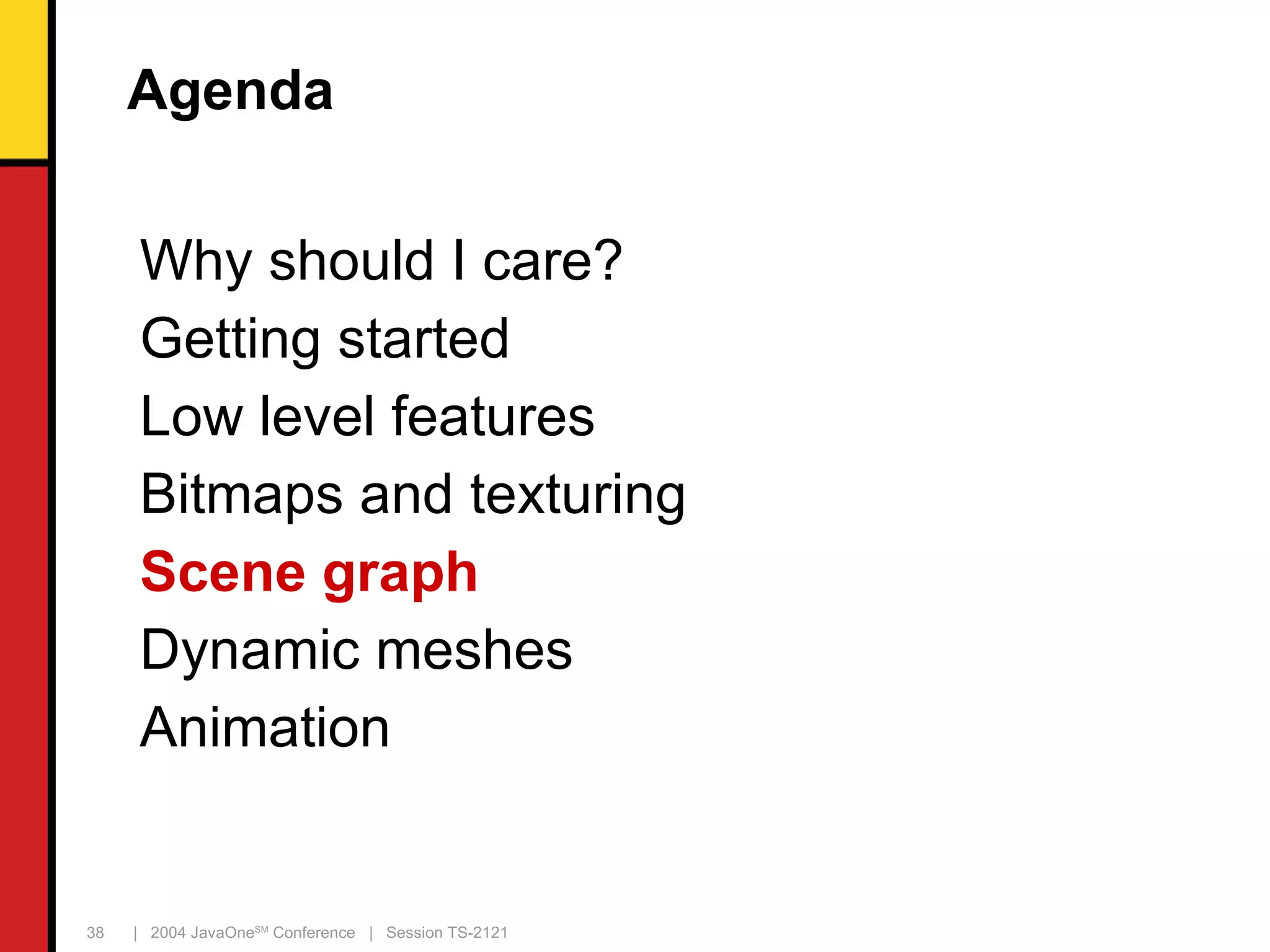 Agenda

Why should I care?
Getting started
Low level features
Bitmaps and texturing
Scene graph
Dynamic meshes
Animation

38 | 2004 JavaOne$^{SM}$ Conference | Session TS-2121